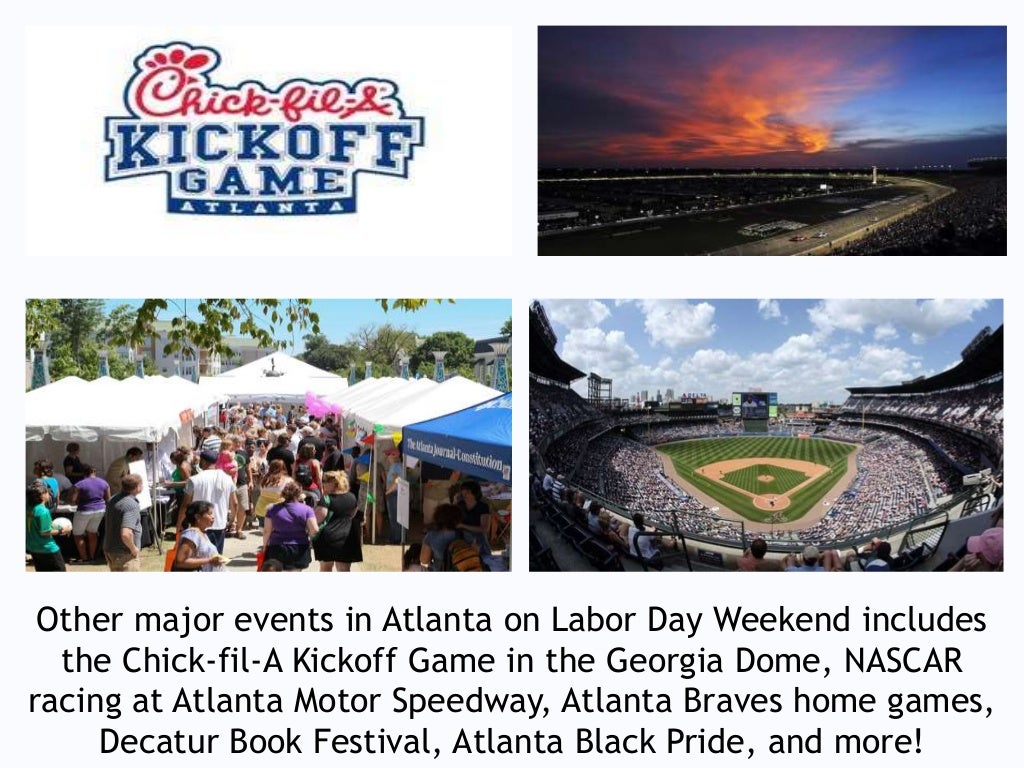 Chick-fil-A
KICKOFF
GAME
ATLANTA

The Atlanta Journal-Constitution

Other major events in Atlanta on Labor Day Weekend includes the Chick-fil-A Kickoff Game in the Georgia Dome, NASCAR racing at Atlanta Motor Speedway, Atlanta Braves home games, Decatur Book Festival, Atlanta Black Pride, and more!